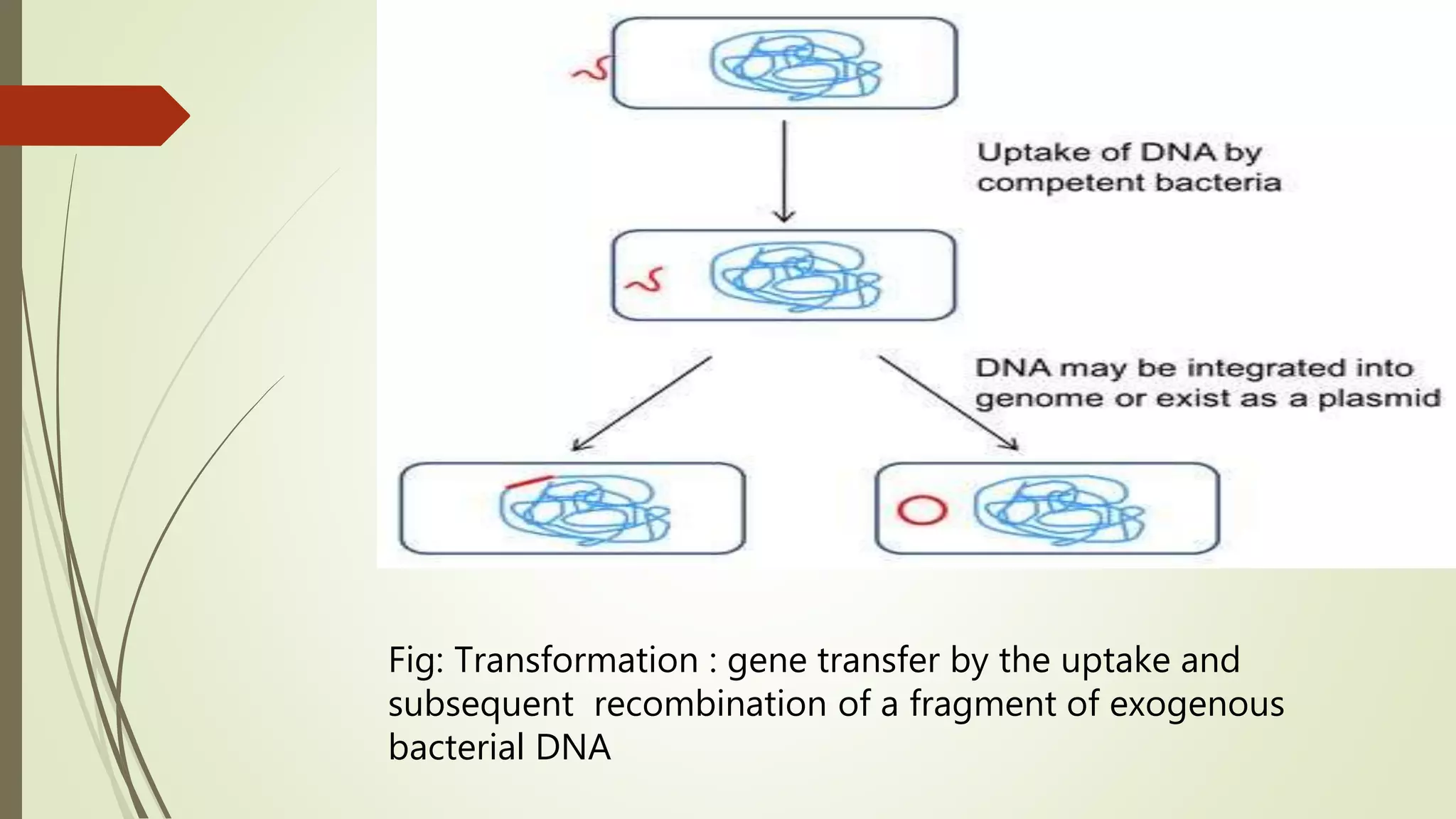 Uptake of DNA by competent bacteria

DNA may be integrated into genome or exist as a plasmid

Fig: Transformation : gene transfer by the uptake and subsequent recombination of a fragment of exogenous bacterial DNA